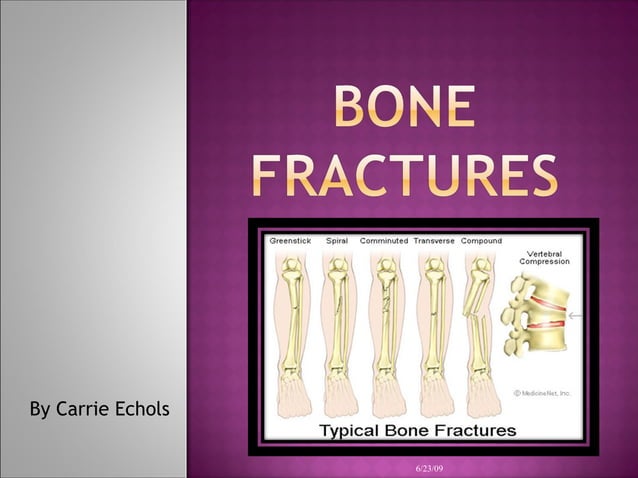 BONE FRACTURES

Greenstick Spiral Comminuted Transverse Compound Vertebral Compression

© MedicineNet, Inc.

Typical Bone Fractures

By Carrie Echols

6/23/09